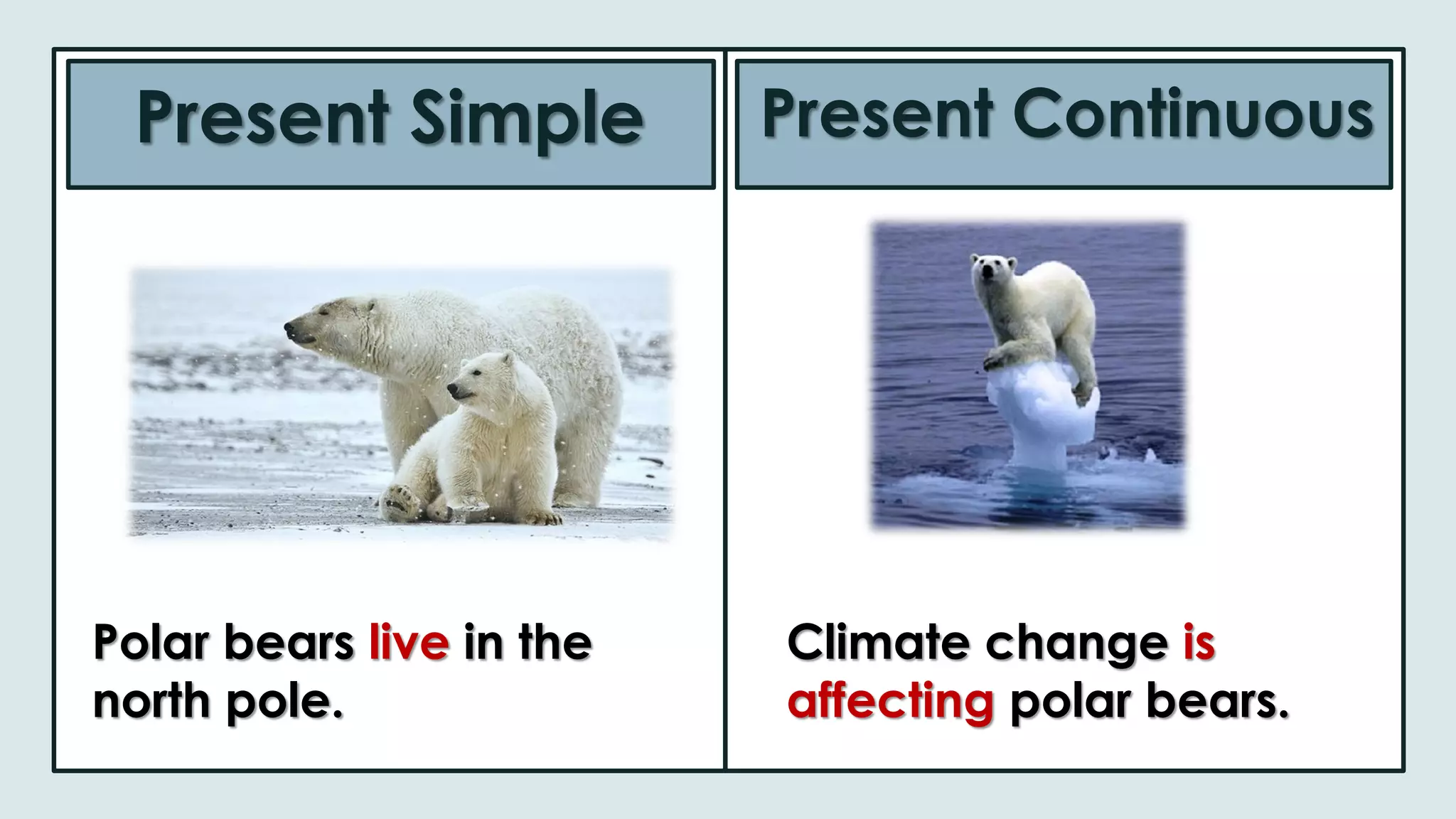 Present Simple

Polar bears live in the north pole.

Present Continuous

Climate change is affecting polar bears.